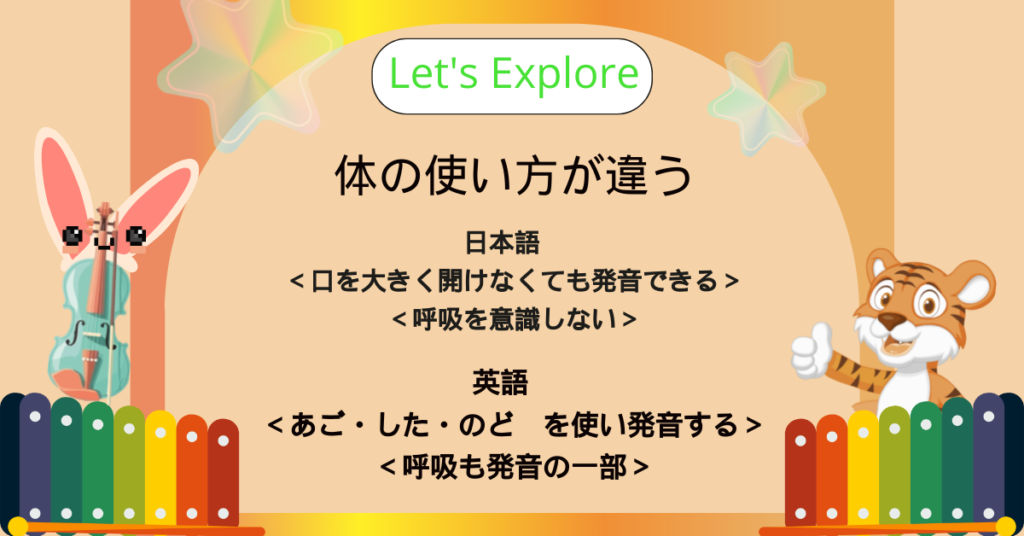 Let's Explore

体の使い方が違う

日本語
＜口を大きく開けなくても発音できる＞
＜呼吸を意識しない＞

英語
＜あご・した・のど　を使い発音する＞
＜呼吸も発音の一部＞